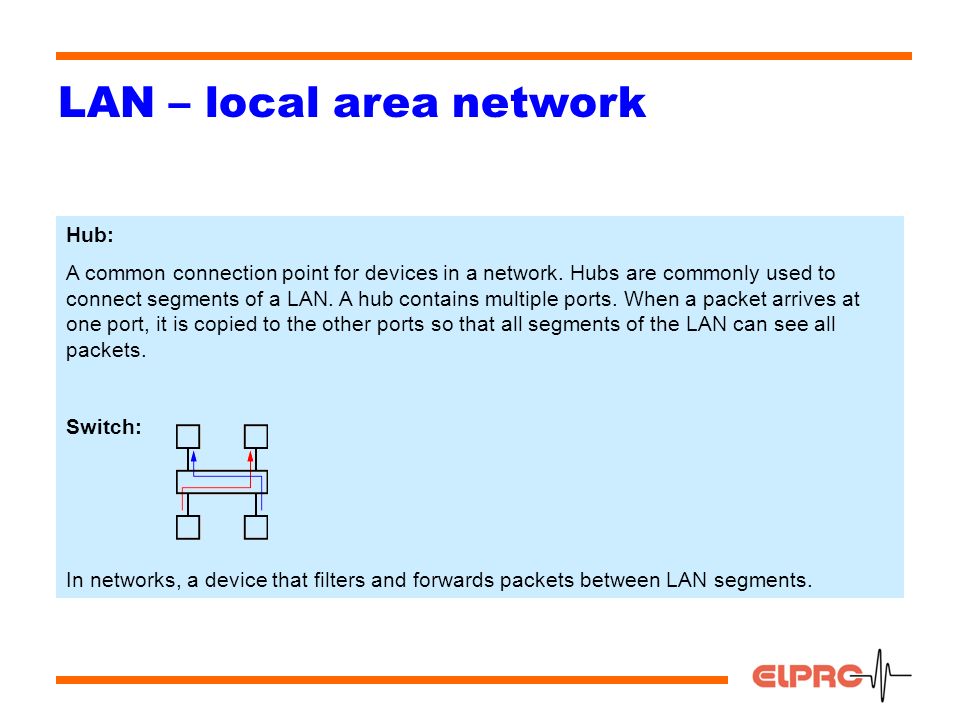 LAN – local area network

Hub:

A common connection point for devices in a network. Hubs are commonly used to connect segments of a LAN. A hub contains multiple ports. When a packet arrives at one port, it is copied to the other ports so that all segments of the LAN can see all packets.

Switch:

In networks, a device that filters and forwards packets between LAN segments.

ELPRO